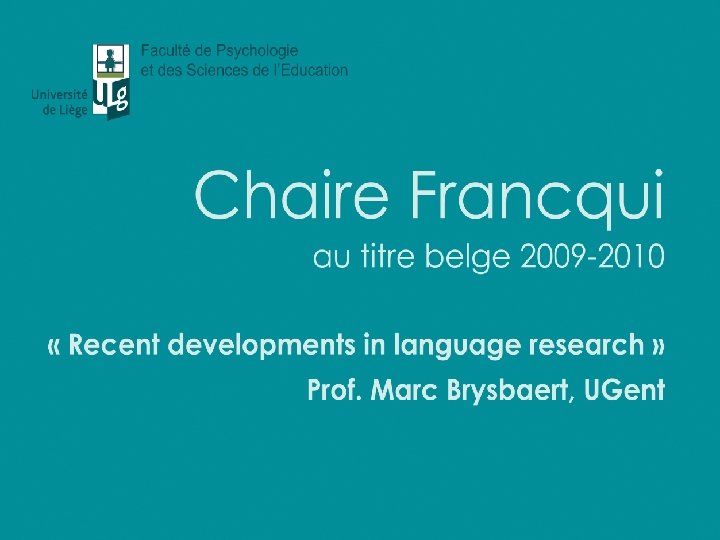 Université de Liège
ULg

Faculté de Psychologie
et des Sciences de l'Education

Chaire Francqui
au titre belge 2009-2010

« Recent developments in language research »
Prof. Marc Brysbaert, UGent